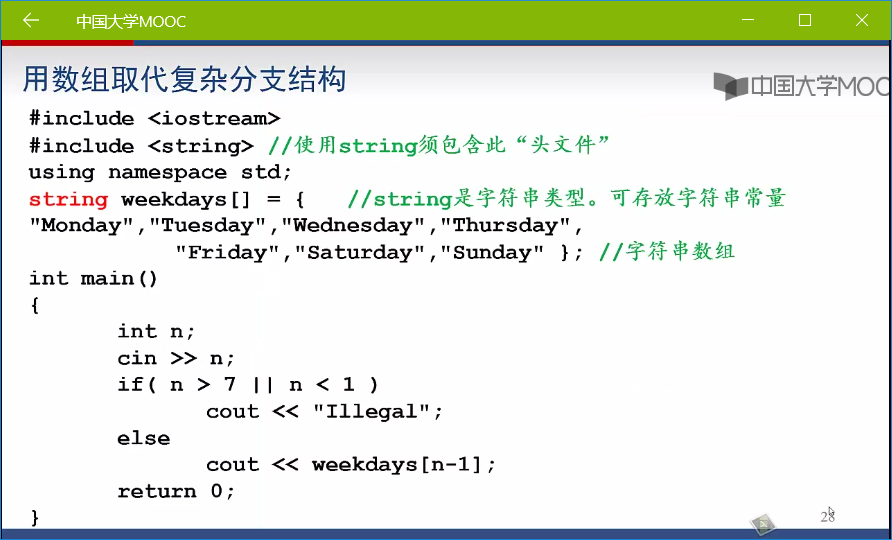 中国大学MOOC

用数组取代复杂分支结构

中国大学MOOC

#include <iostream>
#include <string> //使用string须包含此“头文件”
using namespace std;
string weekdays[] = { //string是字符串类型。可存放字符串常量
"Monday","Tuesday","Wednesday","Thursday",
"Friday","Saturday","Sunday" }; //字符串数组
int main()
{
int n;
cin >> n;
if( n > 7 || n < 1 )
cout << "Illegal";
else
cout << weekdays[n-1];
return 0;
}

28